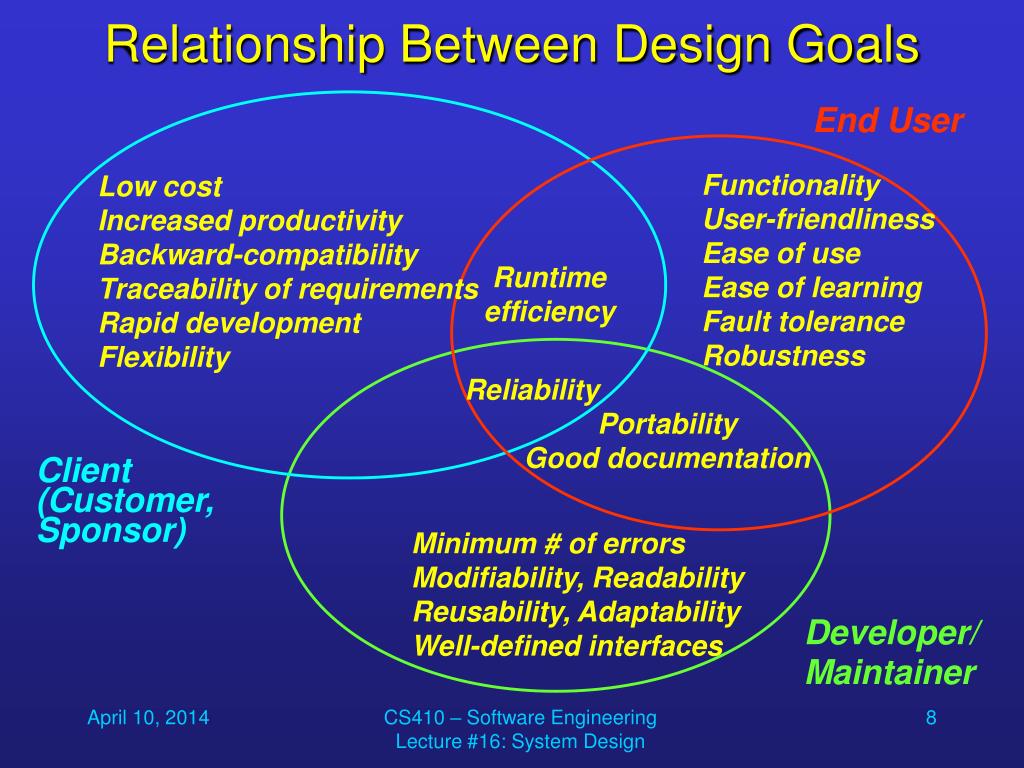 Relationship Between Design Goals

End User

Low cost
Increased productivity
Backward-compatibility
Traceability of requirements
Rapid development
Flexibility

Runtime efficiency

Functionality
User-friendliness
Ease of use
Ease of learning
Fault tolerance
Robustness

Reliability

Portability
Good documentation

Client (Customer, Sponsor)

Minimum # of errors
Modifiability, Readability
Reusability, Adaptability
Well-defined interfaces

Developer/ Maintainer

April 10, 2014

CS410 – Software Engineering
Lecture #16: System Design

8